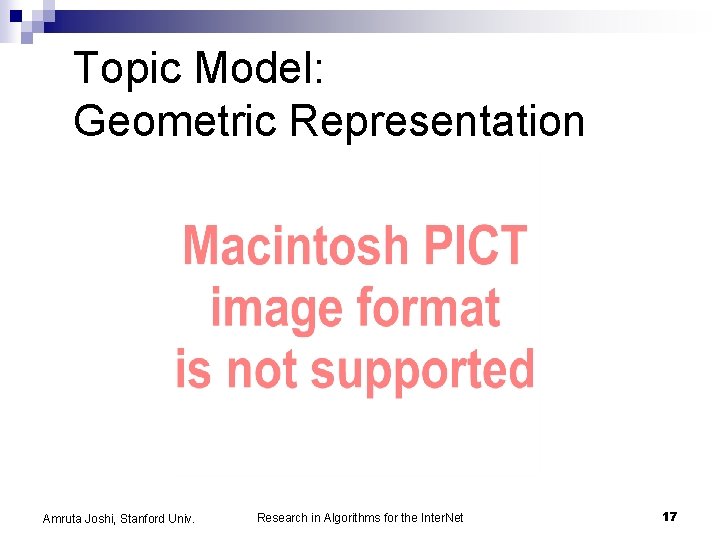 Topic Model:
Geometric Representation

Macintosh PICT
image format
is not supported

Amruta Joshi, Stanford Univ.

Research in Algorithms for the InterNet

17